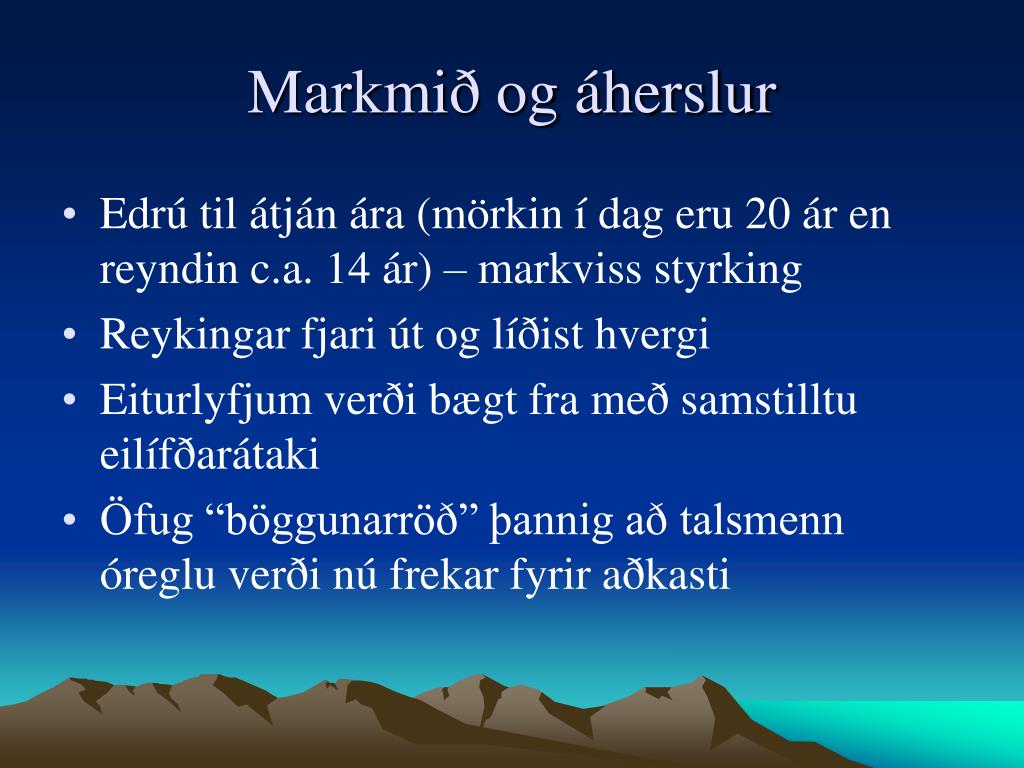 Markmið og áherslur

• Edrú til átján ára (mörkin í dag eru 20 ár en reyndin c.a. 14 ár) – markviss styrking
• Reykingar fjari út og líðist hvergi
• Eiturlyfjum verði bægt fra með samstilltu eilífðarátaki
• Öfug “böggunarröð” þannig að talsmenn óreglu verði nú frekar fyrir aðkasti